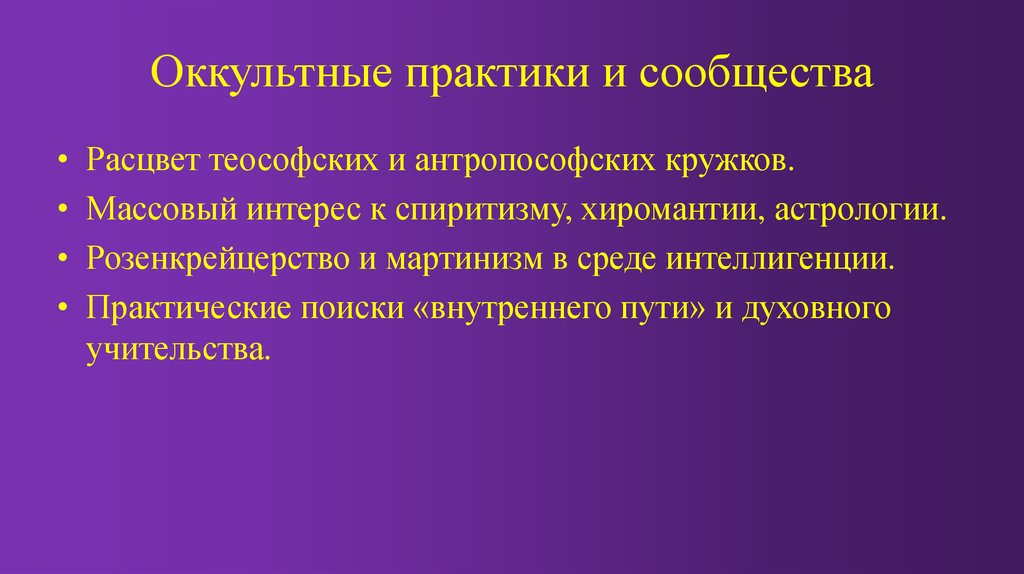 Оккультные практики и сообщества

• Расцвет теософских и антропософских кружков.
• Массовый интерес к спиритизму, хиромантии, астрологии.
• Розенкрейцерство и мартинизм в среде интеллигенции.
• Практические поиски «внутреннего пути» и духовного учительства.